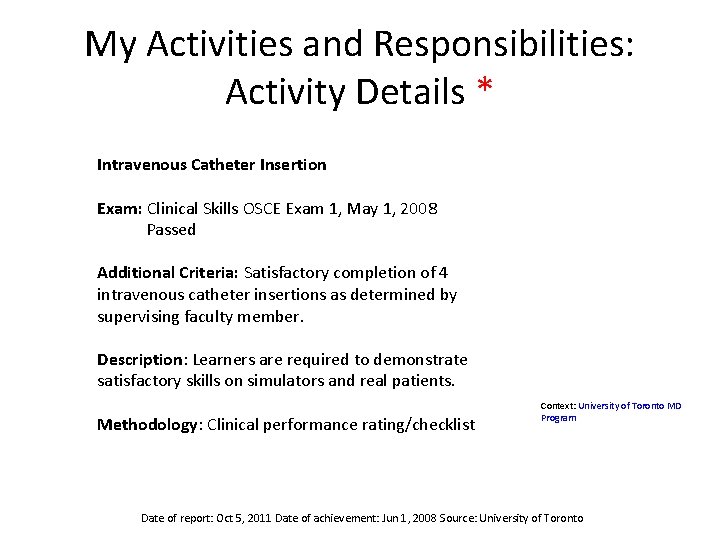 My Activities and Responsibilities: Activity Details *

Intravenous Catheter Insertion

Exam: Clinical Skills OSCE Exam 1, May 1, 2008
Passed

Additional Criteria: Satisfactory completion of 4 intravenous catheter insertions as determined by supervising faculty member.

Description: Learners are required to demonstrate satisfactory skills on simulators and real patients.

Methodology: Clinical performance rating/checklist

Context: University of Toronto MD Program

Date of report: Oct 5, 2011 Date of achievement: Jun 1, 2008 Source: University of Toronto